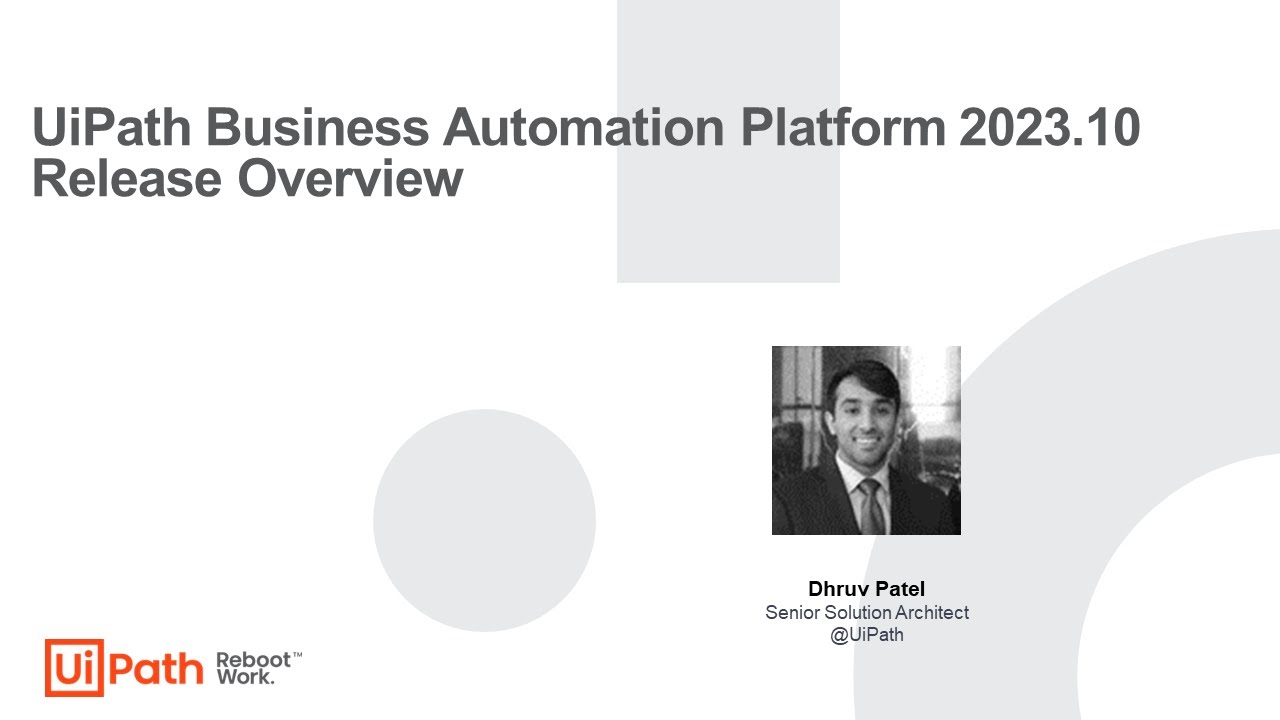 UiPath Business Automation Platform 2023.10 Release Overview

Dhruv Patel
Senior Solution Architect
@UiPath

UiPath Reboot™ Work.